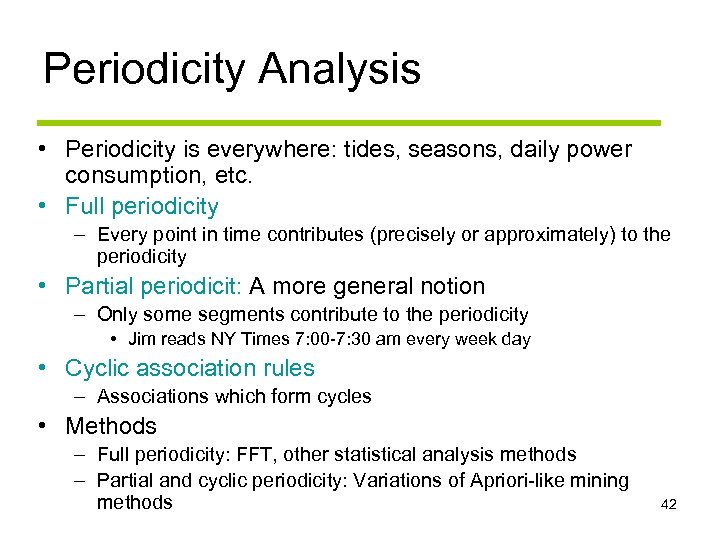 Periodicity Analysis

• Periodicity is everywhere: tides, seasons, daily power consumption, etc.
• Full periodicity
– Every point in time contributes (precisely or approximately) to the periodicity
• Partial periodicit: A more general notion
– Only some segments contribute to the periodicity
• Jim reads NY Times 7:00-7:30 am every week day
• Cyclic association rules
– Associations which form cycles
• Methods
– Full periodicity: FFT, other statistical analysis methods
– Partial and cyclic periodicity: Variations of Apriori-like mining methods

42